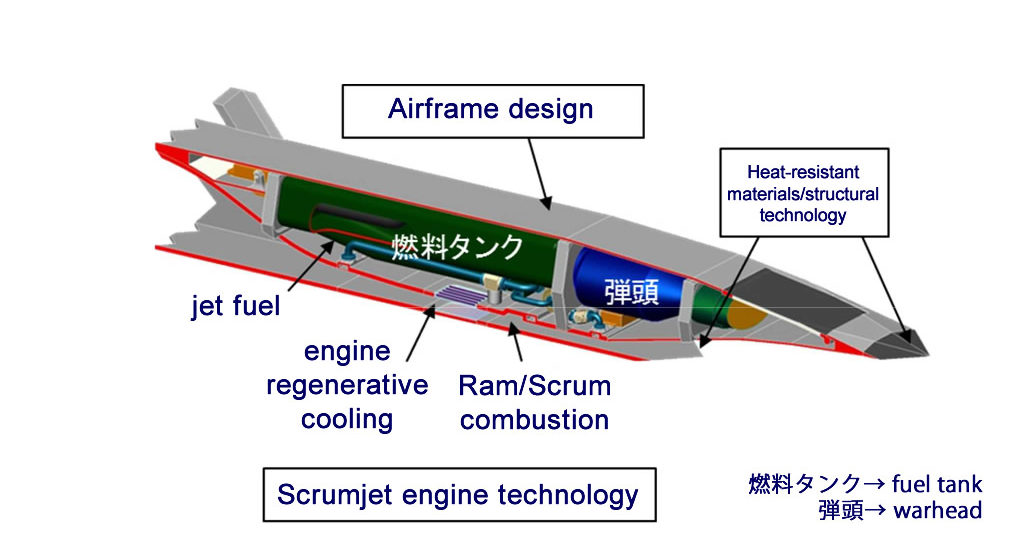 Airframe design

Heat-resistant materials/structural technology

燃料タンク

弾頭

jet fuel

engine regenerative cooling

Ram/Scrum combustion

Scrumjet engine technology

燃料タンク→ fuel tank
弾頭→ warhead